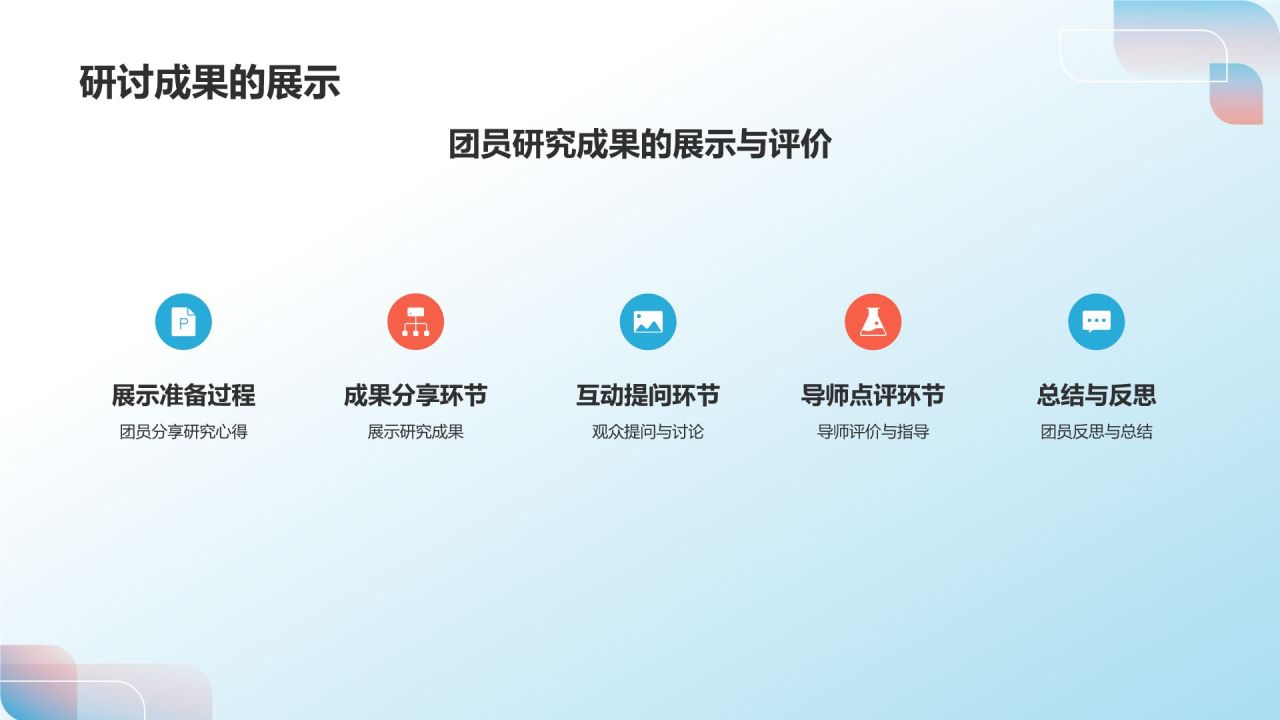 研讨成果的展示

团员研究成果的展示与评价

展示准备过程
团员分享研究心得

成果分享环节
展示研究成果

互动提问环节
观众提问与讨论

导师点评环节
导师评价与指导

总结与反思
团员反思与总结